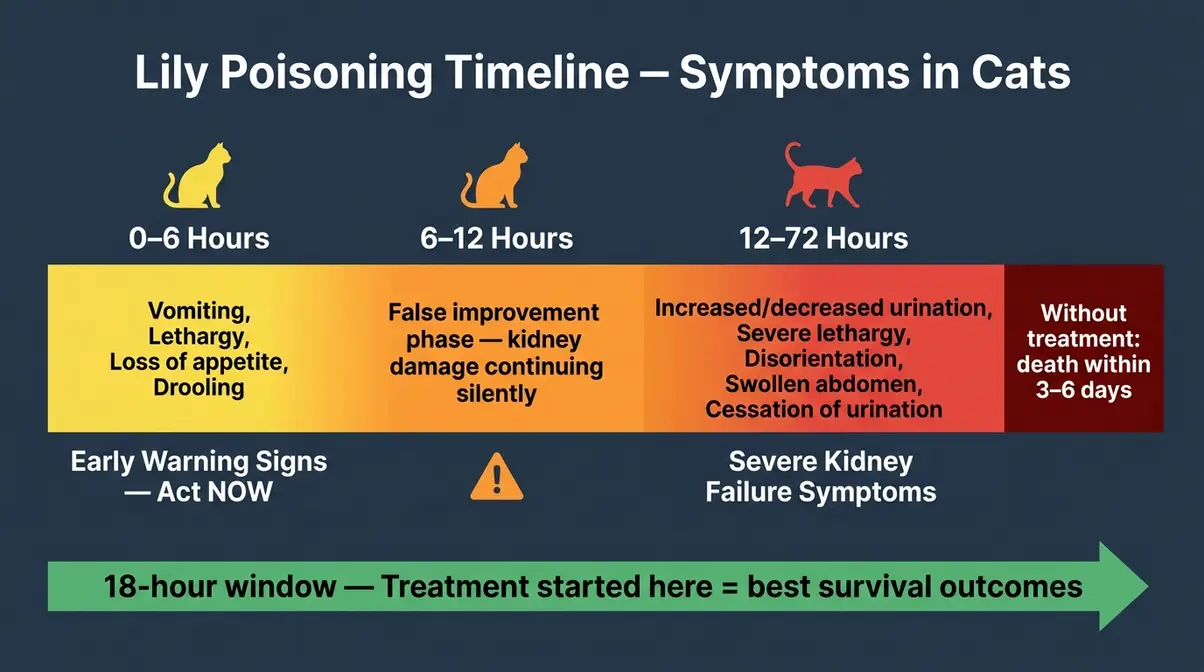 Lily Poisoning Timeline — Symptoms in Cats

0–6 Hours

6–12 Hours

12–72 Hours

Vomiting, Lethargy, Loss of appetite, Drooling

False improvement phase — kidney damage continuing silently

Increased/decreased urination, Severe lethargy, Disorientation, Swollen abdomen, Cessation of urination

Without treatment: death within 3–6 days

Early Warning Signs — Act NOW

Severe Kidney Failure Symptoms

18-hour window — Treatment started here = best survival outcomes